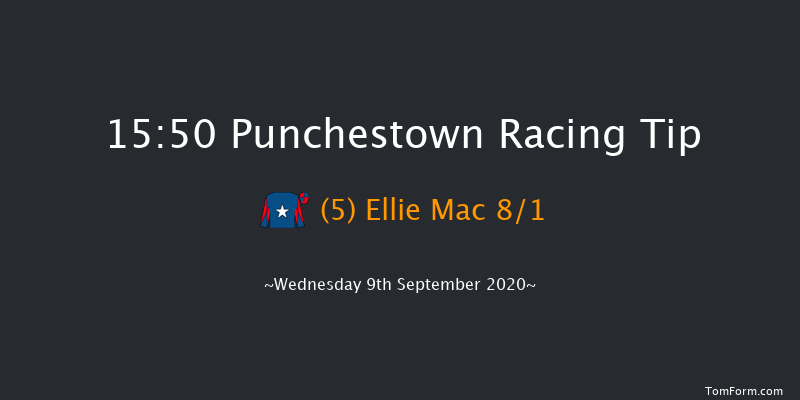 15:50 Punchestown Racing Tip

(5) Ellie Mac 8/1

~Wednesday 9th September 2020~

TomForm.com